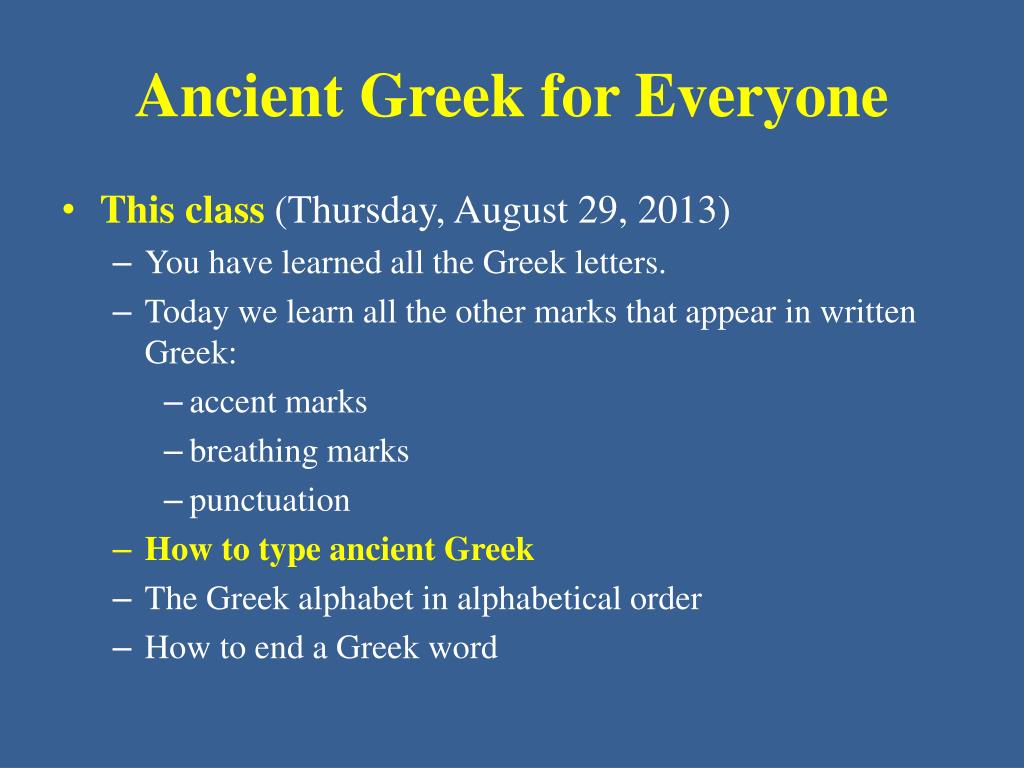 Ancient Greek for Everyone

• This class (Thursday, August 29, 2013)
  – You have learned all the Greek letters.
  – Today we learn all the other marks that appear in written Greek:
    – accent marks
    – breathing marks
    – punctuation
  – How to type ancient Greek
  – The Greek alphabet in alphabetical order
  – How to end a Greek word